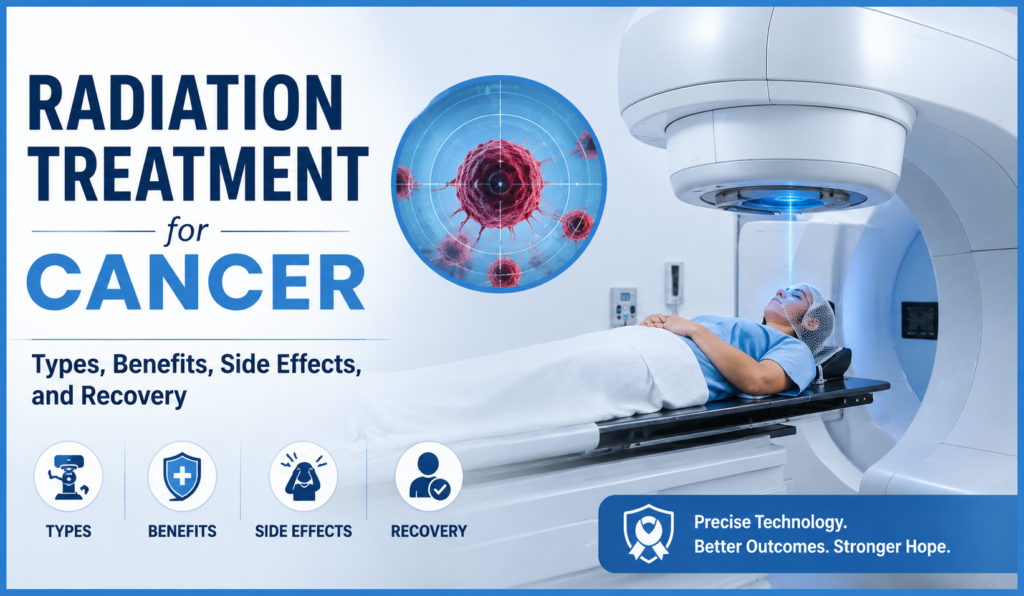 RADIATION TREATMENT for CANCER

Types, Benefits, Side Effects, and Recovery

TYPES

BENEFITS

SIDE EFFECTS

RECOVERY

Precise Technology.
Better Outcomes. Stronger Hope.